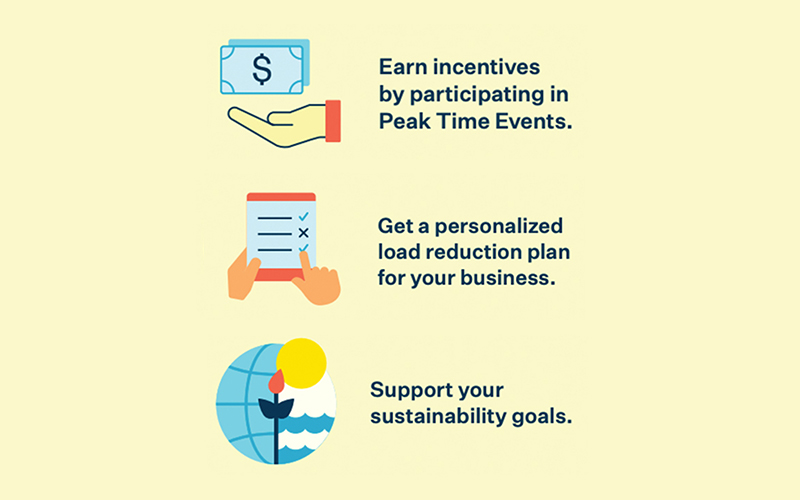 $

Earn incentives by participating in Peak Time Events.

Get a personalized load reduction plan for your business.

Support your sustainability goals.